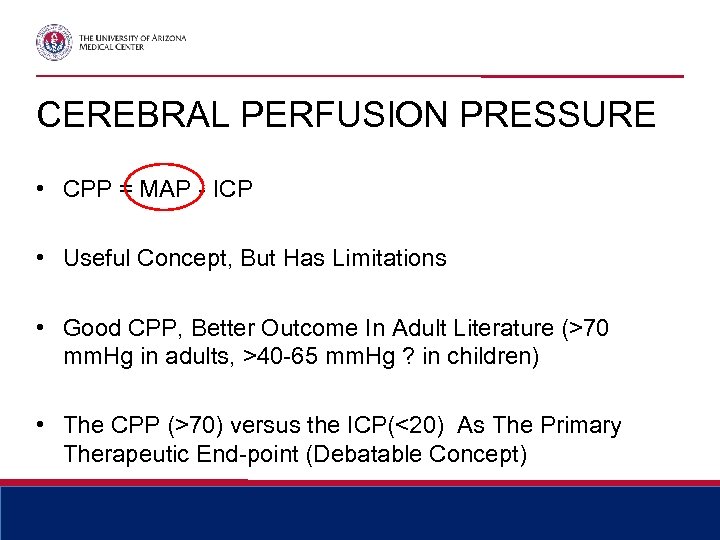 THE UNIVERSITY OF ARIZONA
MEDICAL CENTER

CEREBRAL PERFUSION PRESSURE

• CPP = MAP - ICP

• Useful Concept, But Has Limitations

• Good CPP, Better Outcome In Adult Literature (>70 mmHg in adults, >40-65 mmHg ? in children)

• The CPP (>70) versus the ICP(<20) As The Primary Therapeutic End-point (Debatable Concept)